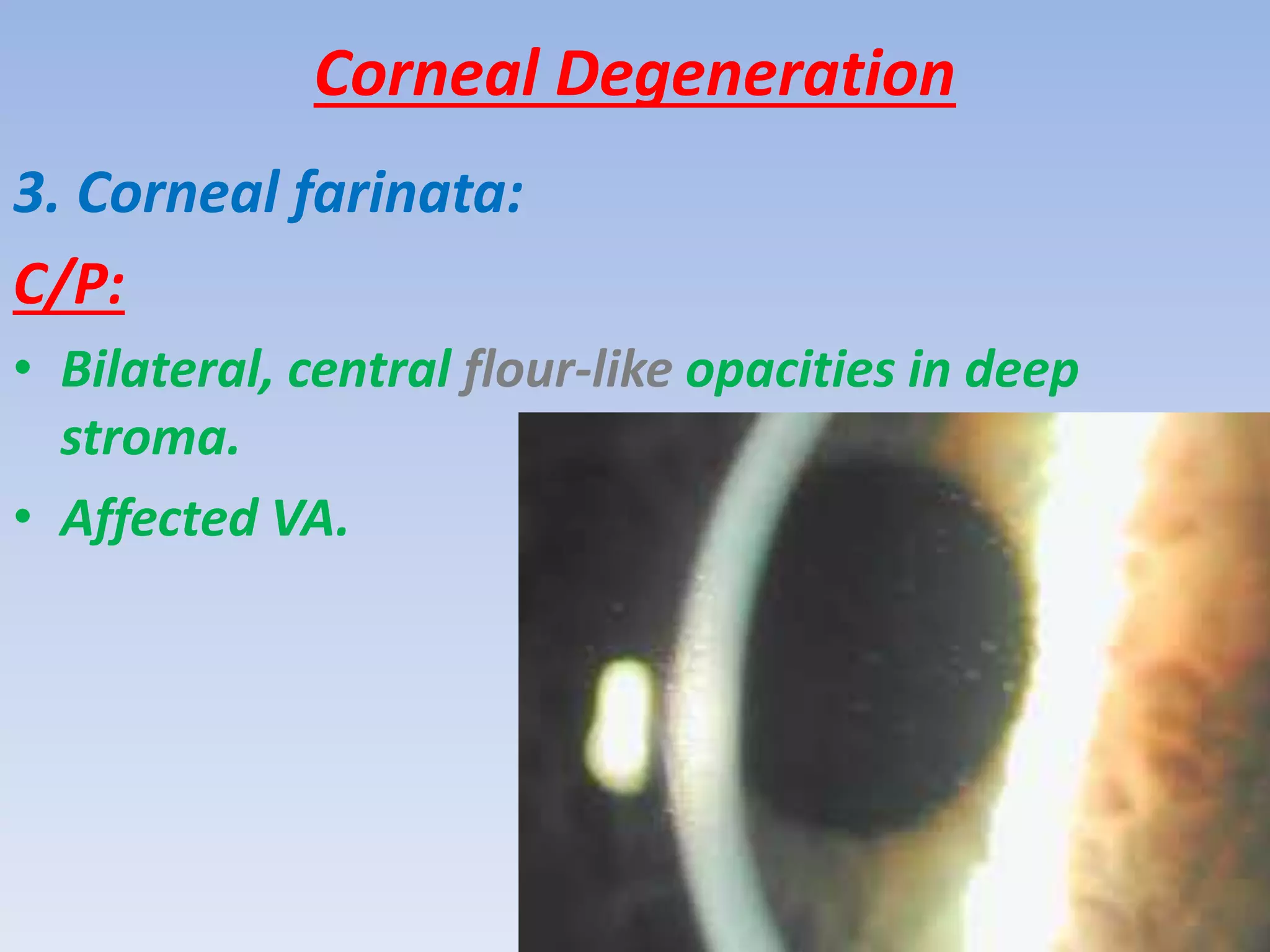 Corneal Degeneration

3. Corneal farinata:

C/P:

• Bilateral, central flour-like opacities in deep stroma.
• Affected VA.